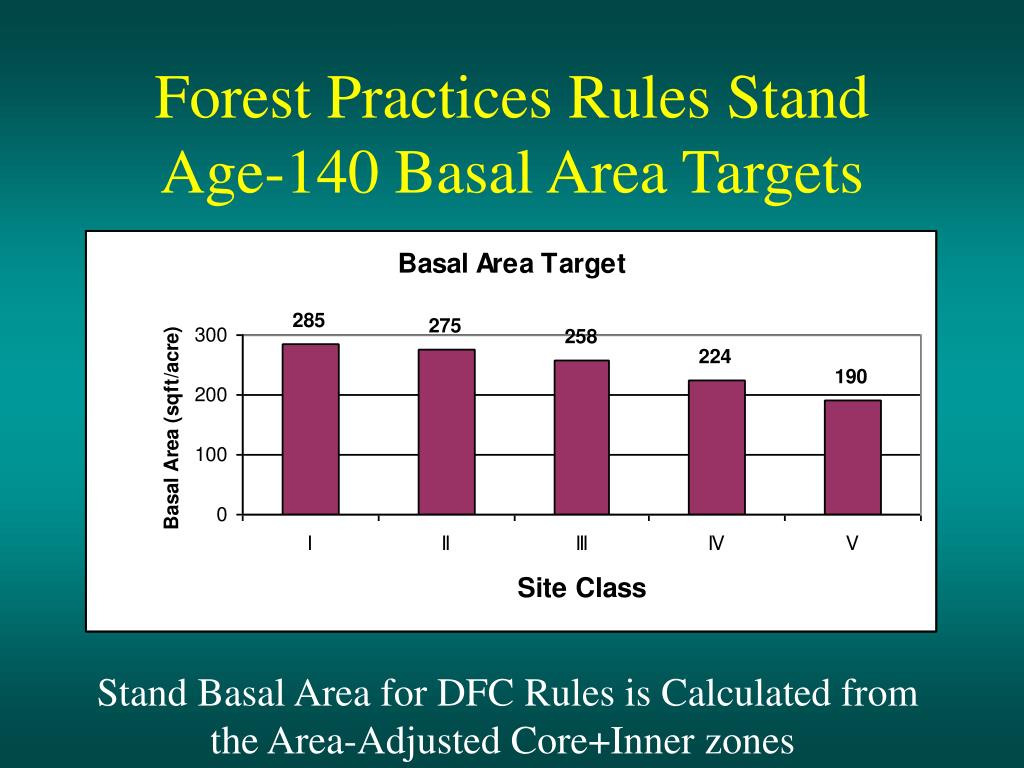 Forest Practices Rules Stand Age-140 Basal Area Targets

Basal Area Target

Basal Area (sqft/acre)

300
200
100
0

285
275
258
224
190

I
II
III
IV
V

Site Class

Stand Basal Area for DFC Rules is Calculated from the Area-Adjusted Core+Inner zones